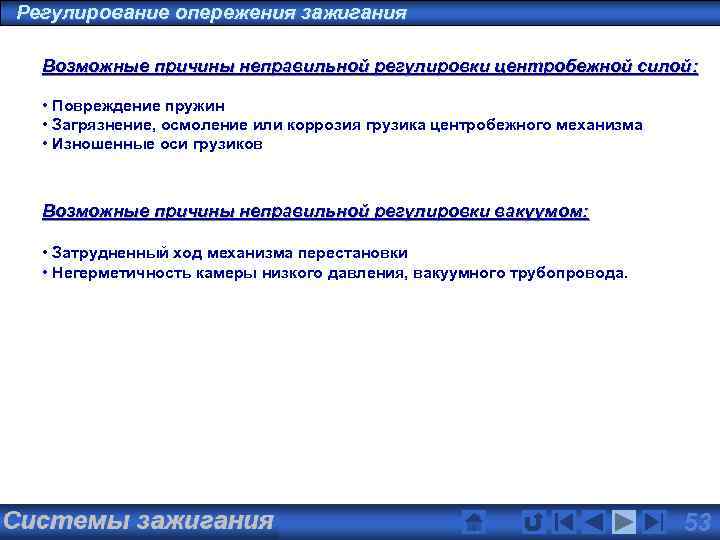 Регулирование опережения зажигания

Возможные причины неправильной регулировки центробежной силой:

• Повреждение пружин
• Загрязнение, осмоление или коррозия грузика центробежного механизма
• Изношенные оси грузиков

Возможные причины неправильной регулировки вакуумом:

• Затрудненный ход механизма перестановки
• Негерметичность камеры низкого давления, вакуумного трубопровода.

Системы зажигания

53